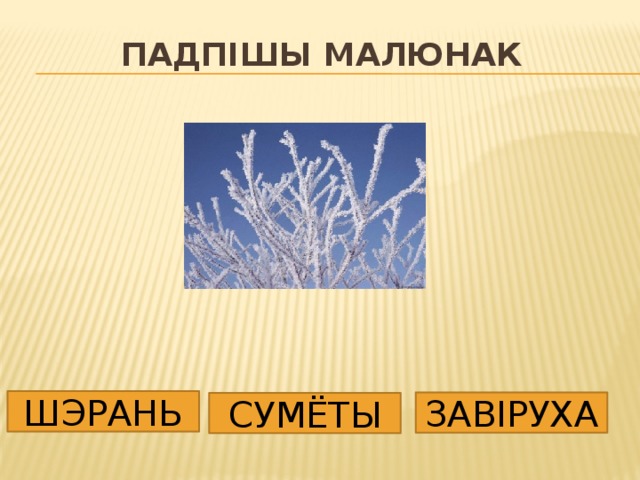 ПАДПІШЫ МАЛЮНАК

ШЭРАНЬ

СУМЁТЫ

ЗАВІРУХА